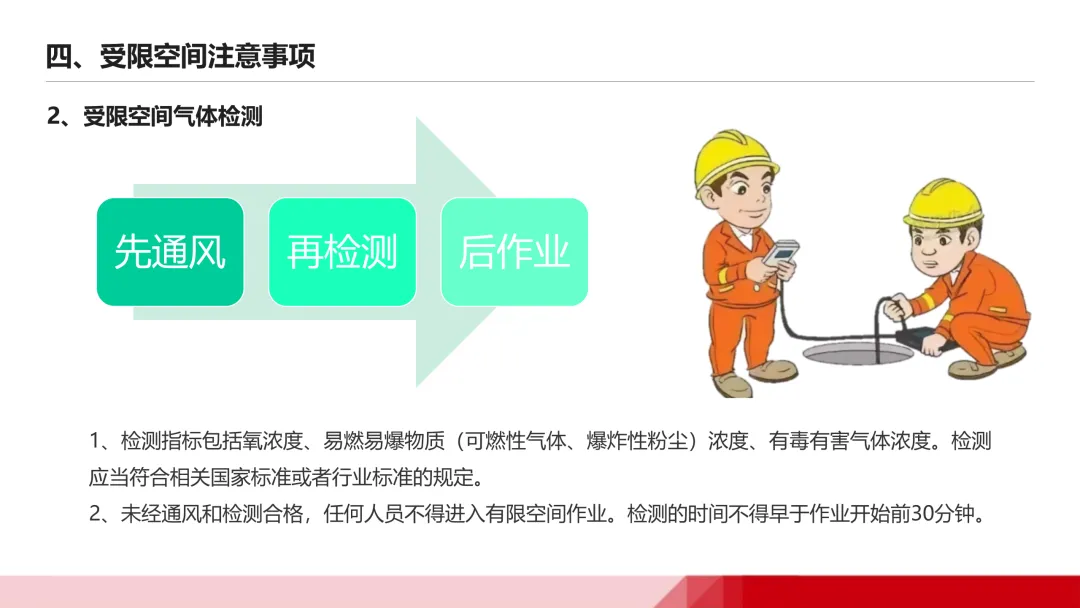 四、受限空间注意事项

2、受限空间气体检测

先通风

再检测

后作业

1、检测指标包括氧浓度、易燃易爆物质（可燃性气体、爆炸性粉尘）浓度、有毒有害气体浓度。检测应当符合相关国家标准或者行业标准的规定。

2、未经通风和检测合格，任何人员不得进入有限空间作业。检测的时间不得早于作业开始前30分钟。